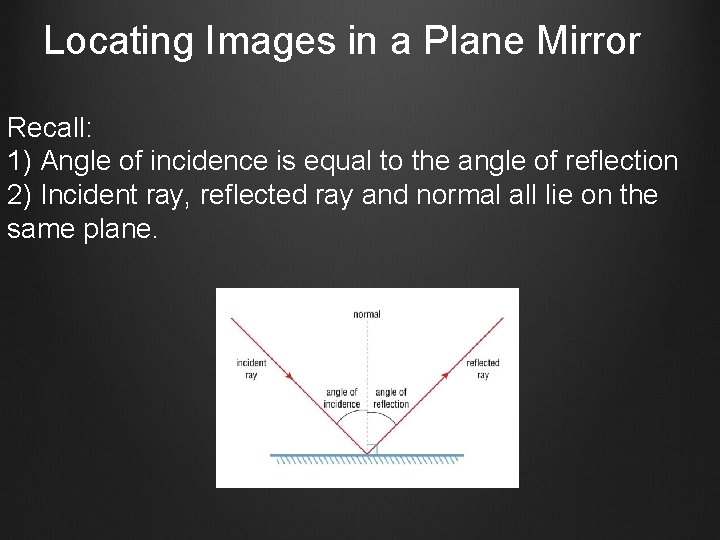 Locating Images in a Plane Mirror

Recall:
1) Angle of incidence is equal to the angle of reflection
2) Incident ray, reflected ray and normal all lie on the same plane.

normal
incident ray
reflected ray
angle of incidence
angle of reflection